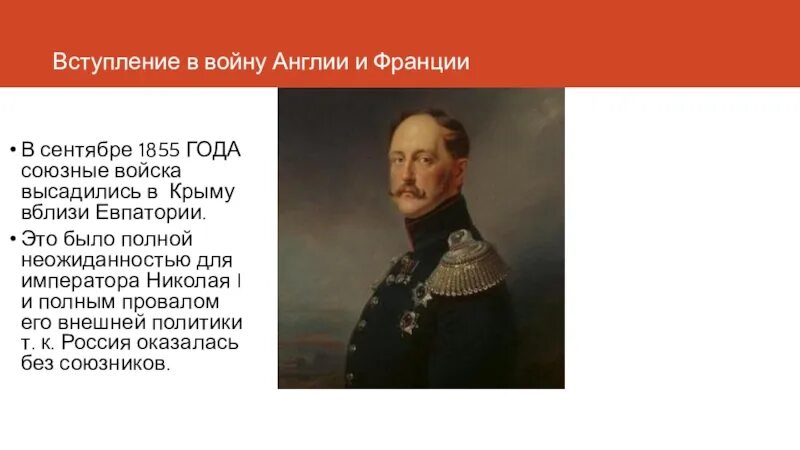 Вступление в войну Англии и Франции

• В сентябре 1855 ГОДА союзные войска высадились в Крыму вблизи Евпатории.

• Это было полной неожиданностью для императора Николая I и полным провалом его внешней политики т. к. Россия оказалась без союзников.